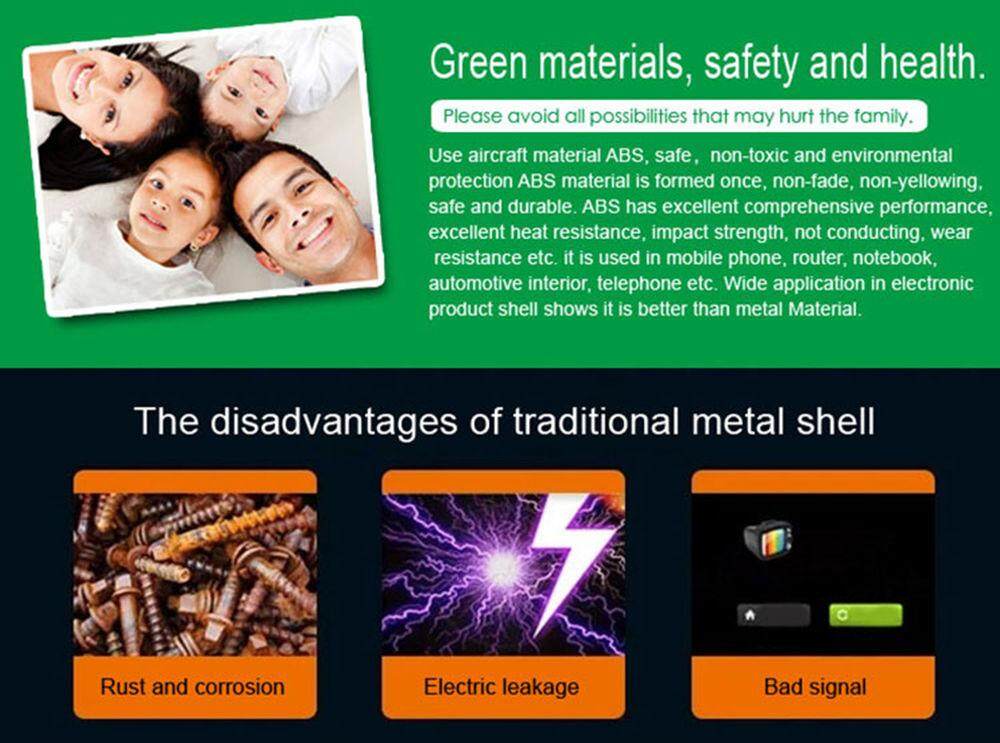 Green materials, safety and health.

Please avoid all possibilities that may hurt the family.

Use aircraft material ABS, safe， non-toxic and environmental protection ABS material is formed once, non-fade, non-yellowing, safe and durable. ABS has excellent comprehensive performance, excellent heat resistance, impact strength, not conducting, wear resistance etc. it is used in mobile phone, router, notebook, automotive interior, telephone etc. Wide application in electronic product shell shows it is better than metal Material.

The disadvantages of traditional metal shell

Rust and corrosion

Electric leakage

Bad signal